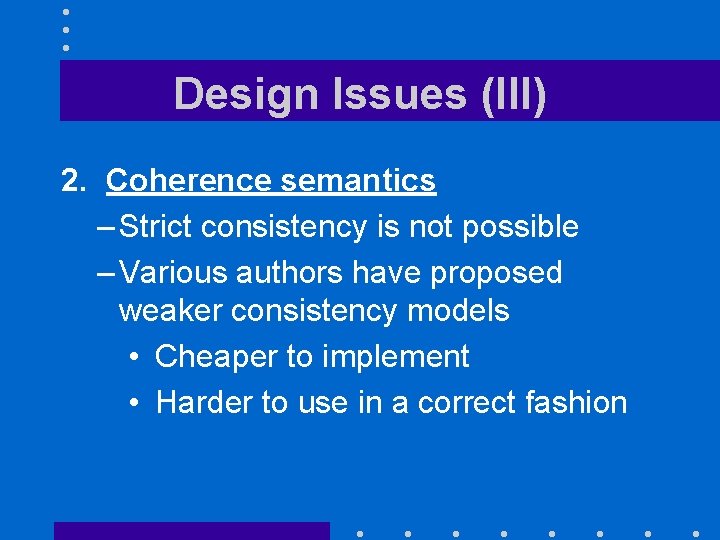 Design Issues (III)

2. Coherence semantics
– Strict consistency is not possible
– Various authors have proposed weaker consistency models
• Cheaper to implement
• Harder to use in a correct fashion